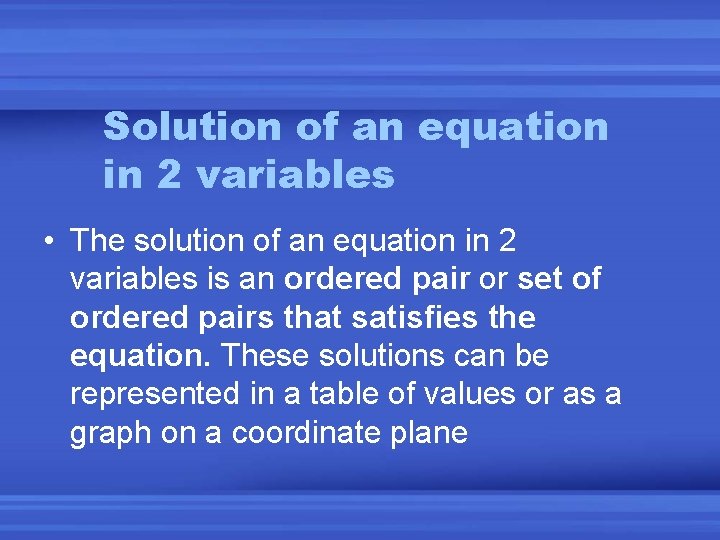 Solution of an equation in 2 variables

• The solution of an equation in 2 variables is an ordered pair or set of ordered pairs that satisfies the equation. These solutions can be represented in a table of values or as a graph on a coordinate plane